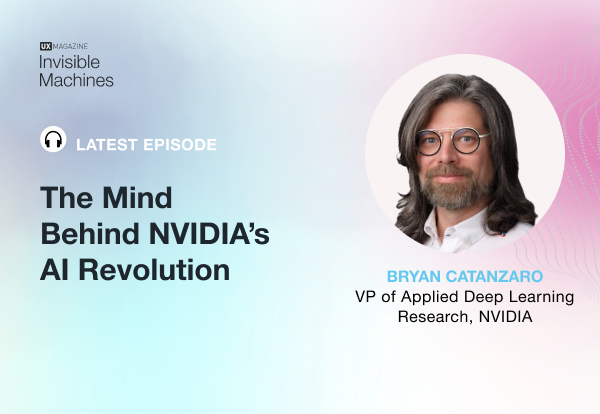 UX MAGAZINE
Invisible Machines

LATEST EPISODE

The Mind Behind NVIDIA's AI Revolution

BRYAN CATANZARO
VP of Applied Deep Learning Research, NVIDIA